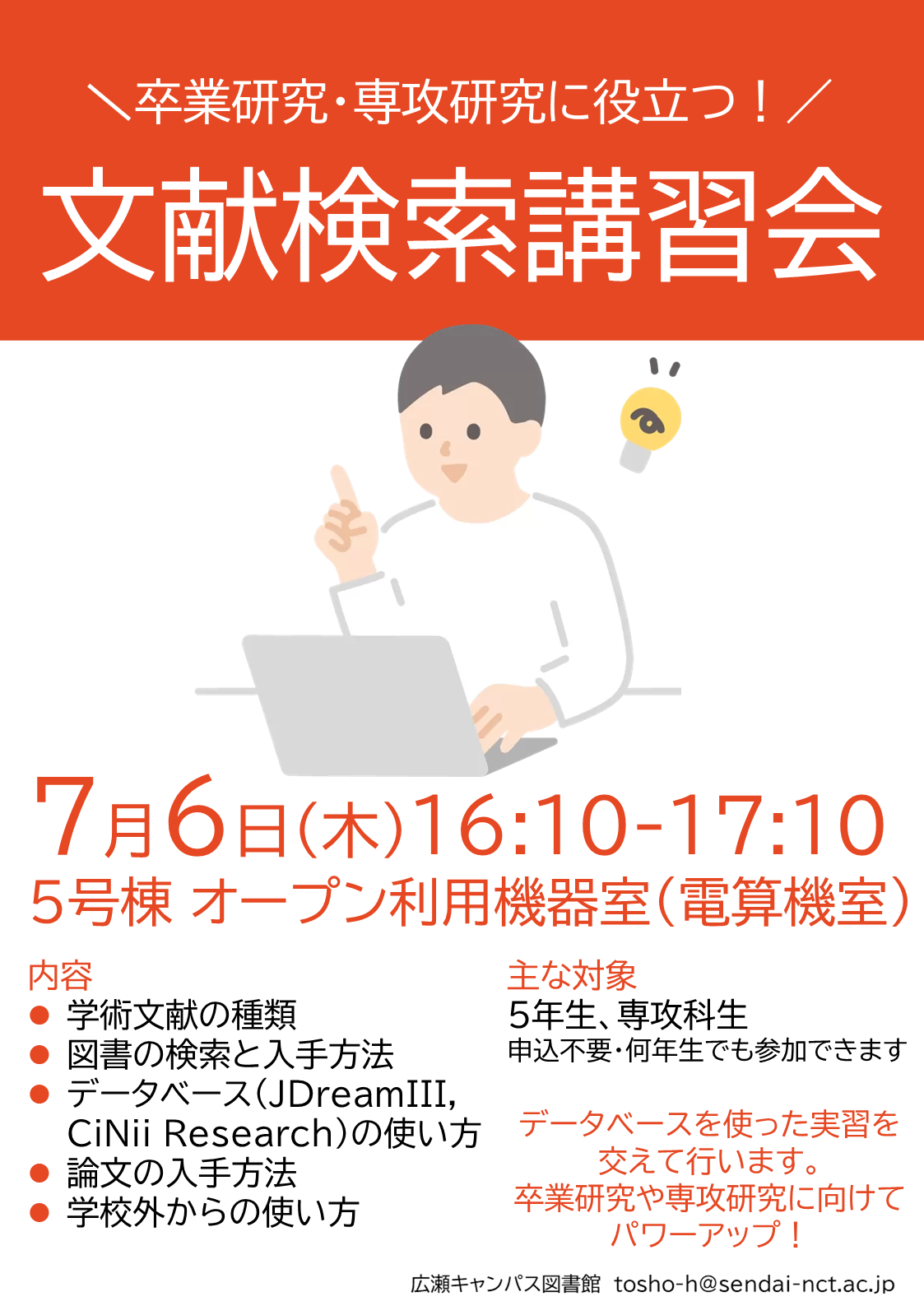 ＼卒業研究・専攻研究に役立つ！／

文献検索講習会

7月6日(木)16:10-17:10

5号棟 オープン利用機器室(電算機室)

内容
● 学術文献の種類
● 図書の検索と入手方法
● データベース(JDreamIII, CiNii Research)の使い方
● 論文の入手方法
● 学校外からの使い方

主な対象
5年生、専攻科生
申込不要・何年生でも参加できます

データベースを使った実習を交えて行います。
卒業研究や専攻研究に向けてパワーアップ！

広瀬キャンパス図書館 tosho-h@sendai-nct.ac.jp